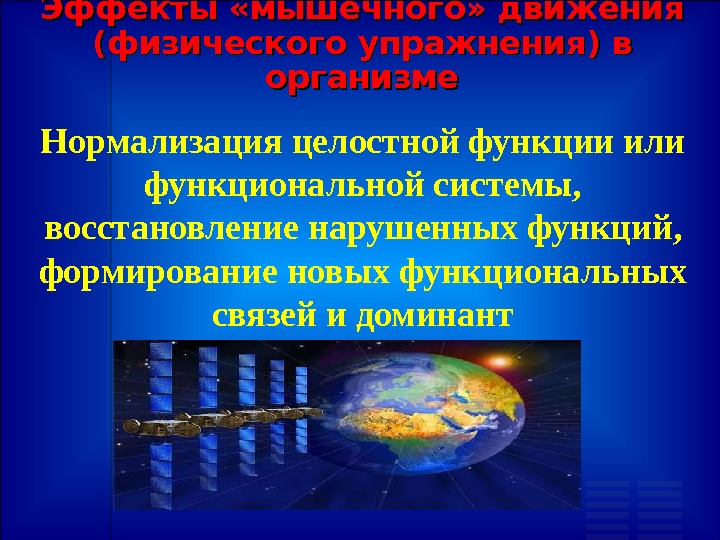 Эффекты «мышечного» движения (физического упражнения) в организме

Нормализация целостной функции или функциональной системы, восстановление нарушенных функций, формирование новых функциональных связей и доминант